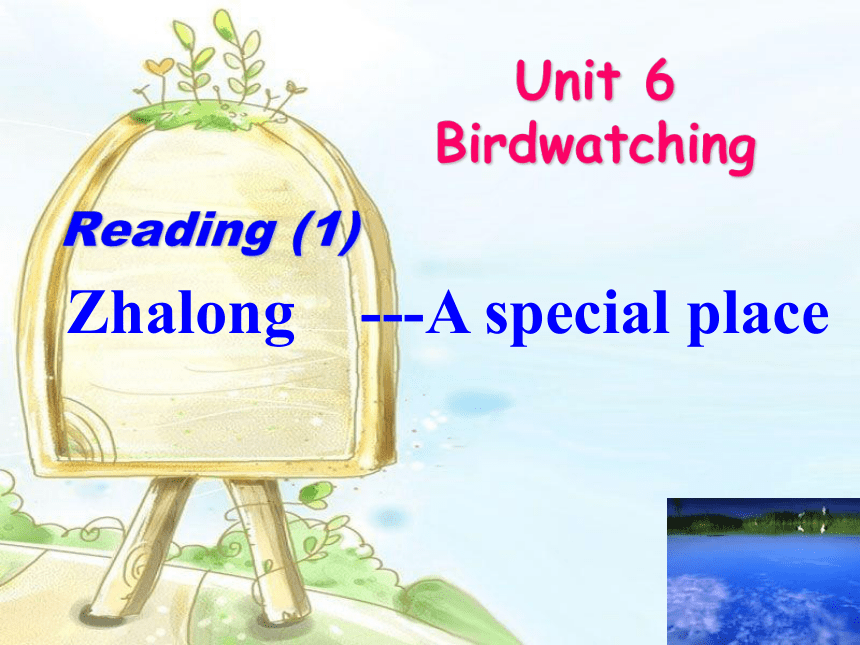 Unit 6
Birdwatching

Reading (1)

Zhalong ---A special place